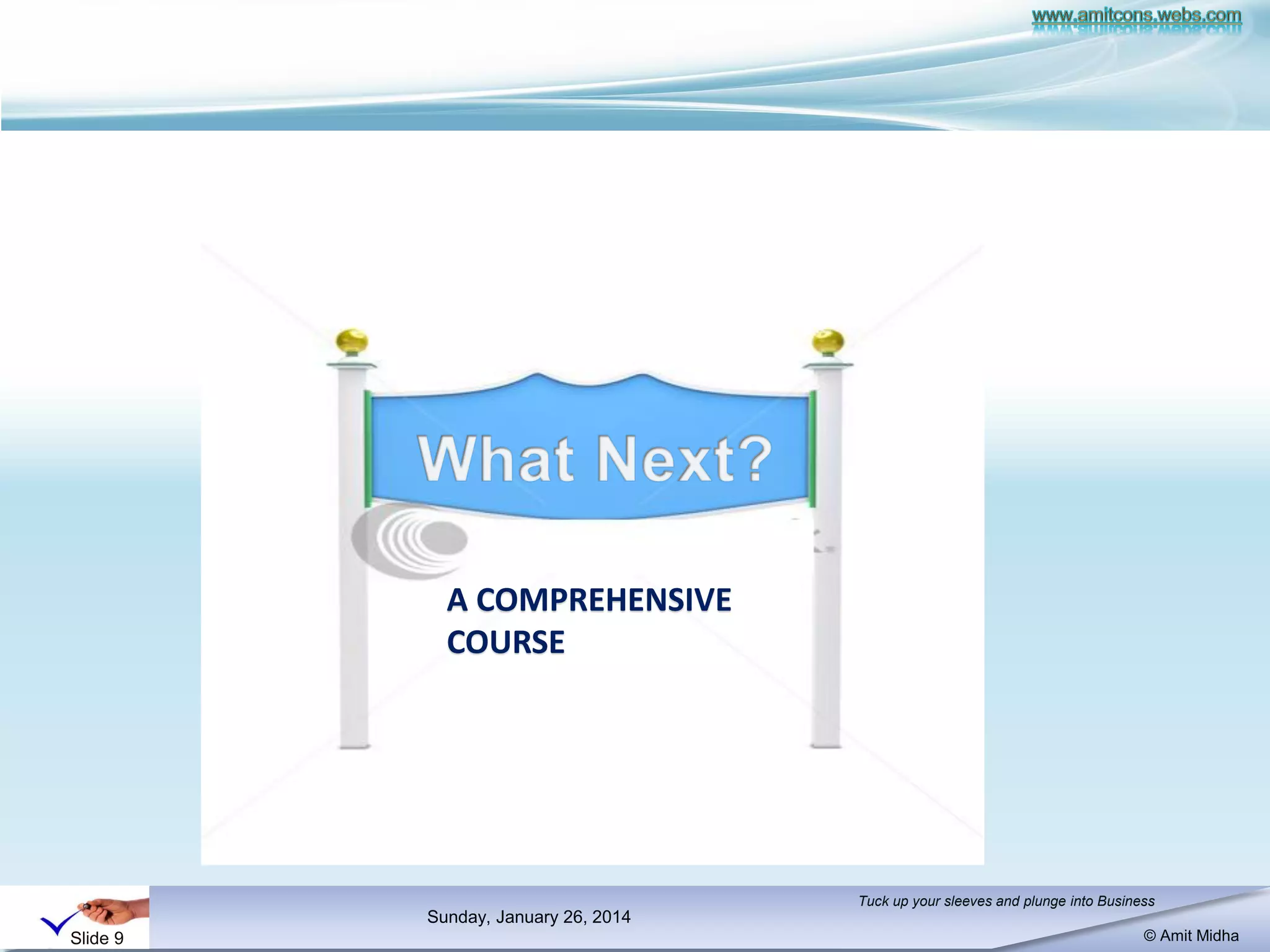 www.amitcons.webs.com

What Next?

A COMPREHENSIVE COURSE

Slide 9

Sunday, January 26, 2014

Tuck up your sleeves and plunge into Business

© Amit Midha